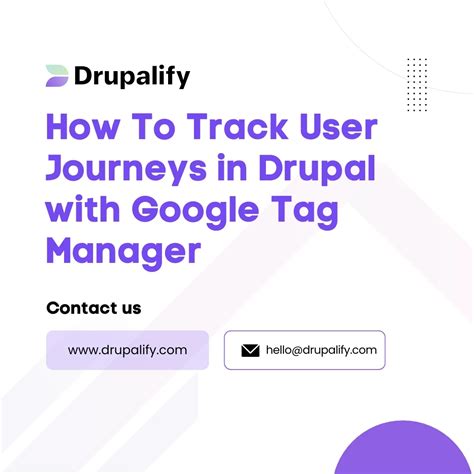 Drupalify

How To Track User Journeys in Drupal with Google Tag Manager

Contact us

www.drupalify.com

hello@drupalify.com